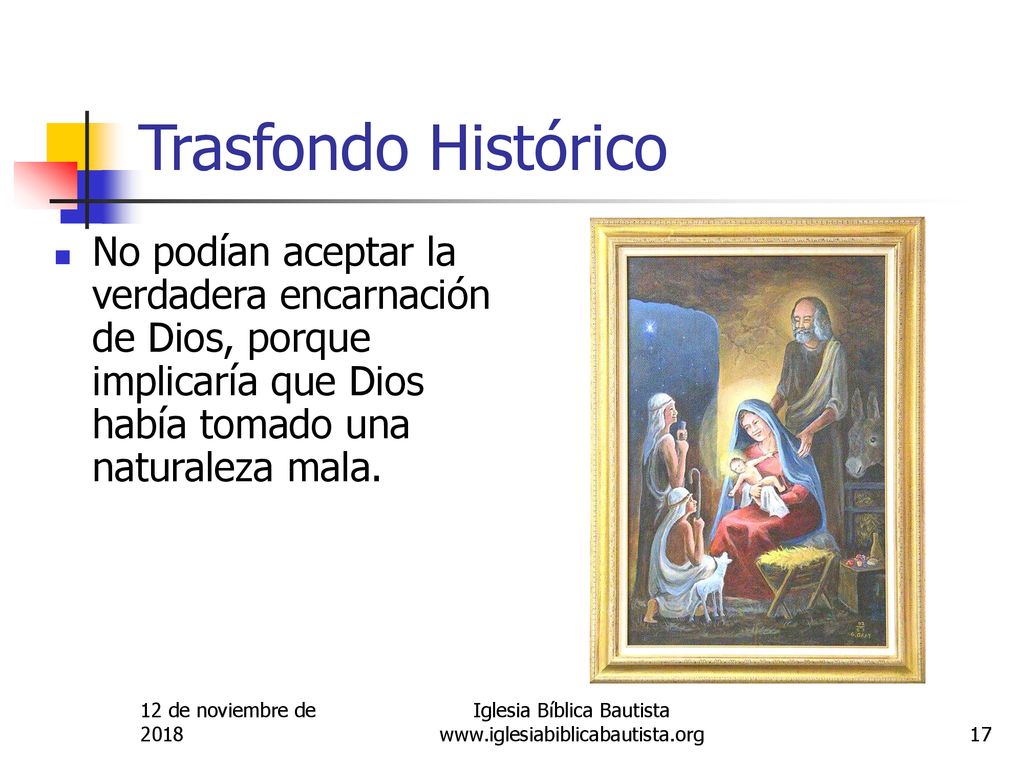 Trasfondo Histórico

No podían aceptar la verdadera encarnación de Dios, porque implicaría que Dios había tomado una naturaleza mala.

12 de noviembre de 2018

Iglesia Bíblica Bautista
www.iglesiabiblicabautista.org

17